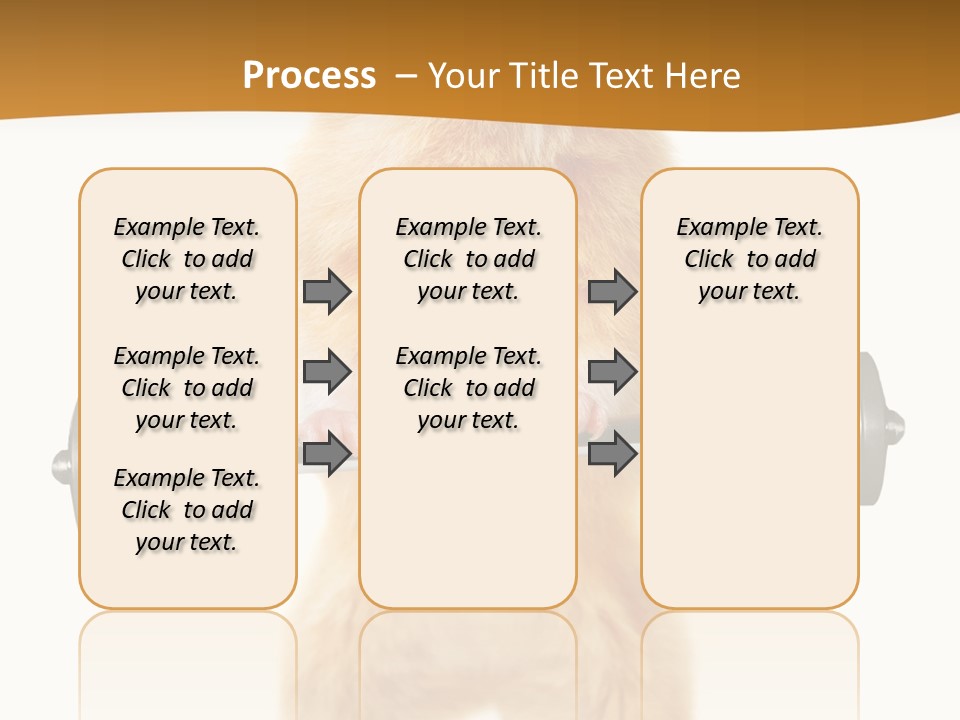 Process – Your Title Text Here

Example Text. Click to add your text.

Example Text. Click to add your text.

Example Text. Click to add your text.

Example Text. Click to add your text.

Example Text. Click to add your text.

Example Text. Click to add your text.